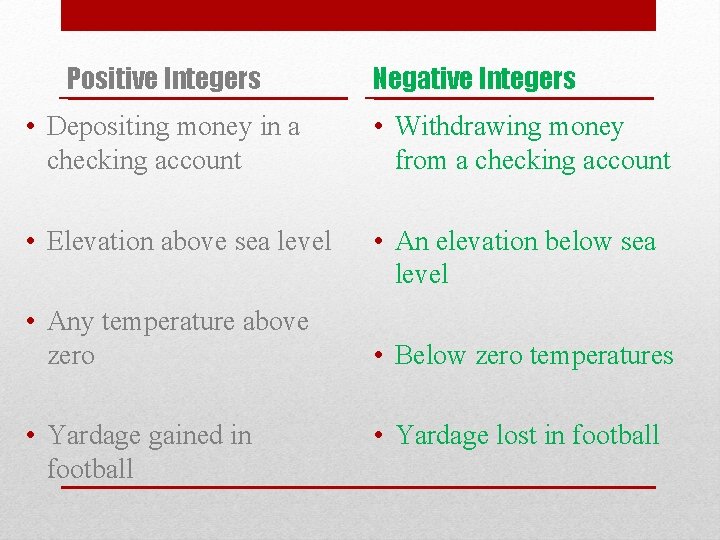 Positive Integers

• Depositing money in a checking account

• Elevation above sea level

• Any temperature above zero

• Yardage gained in football

Negative Integers

• Withdrawing money from a checking account

• An elevation below sea level

• Below zero temperatures

• Yardage lost in football